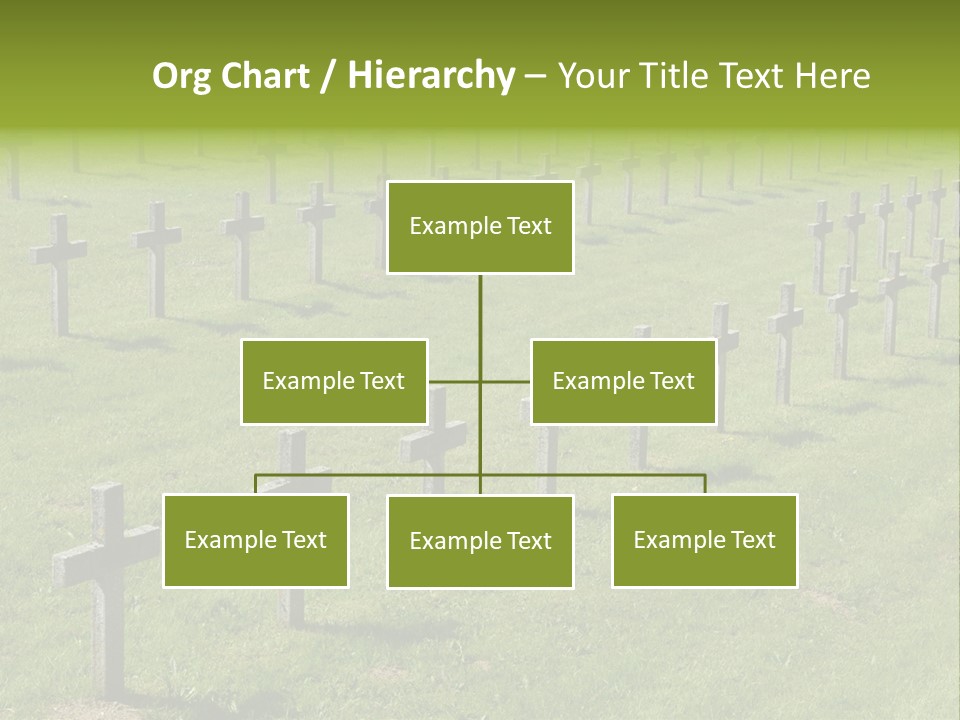 Org Chart / Hierarchy – Your Title Text Here

Example Text

Example Text

Example Text

Example Text

Example Text

Example Text